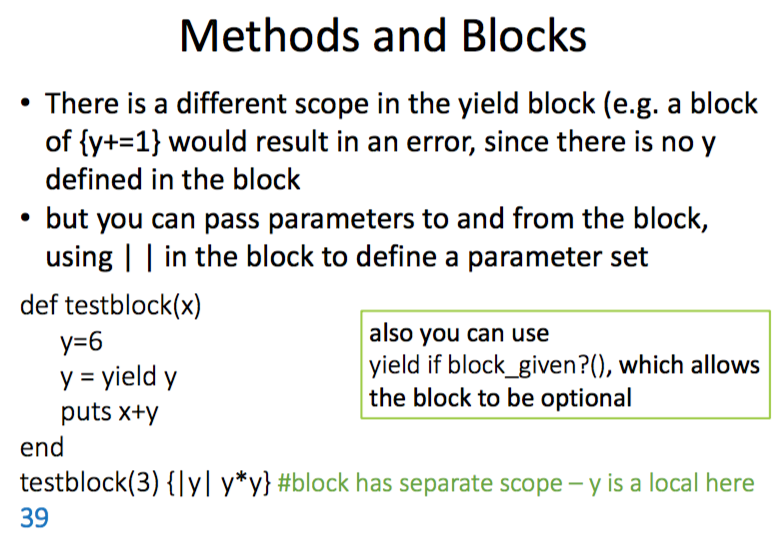 Methods and Blocks

• There is a different scope in the yield block (e.g. a block of {y+=1} would result in an error, since there is no y defined in the block
• but you can pass parameters to and from the block, using | | in the block to define a parameter set

def testblock(x)
  y=6
  y = yield y
  puts x+y
end
testblock(3) {|y| y*y} #block has separate scope – y is a local here
39

also you can use
yield if block_given?(), which allows the block to be optional